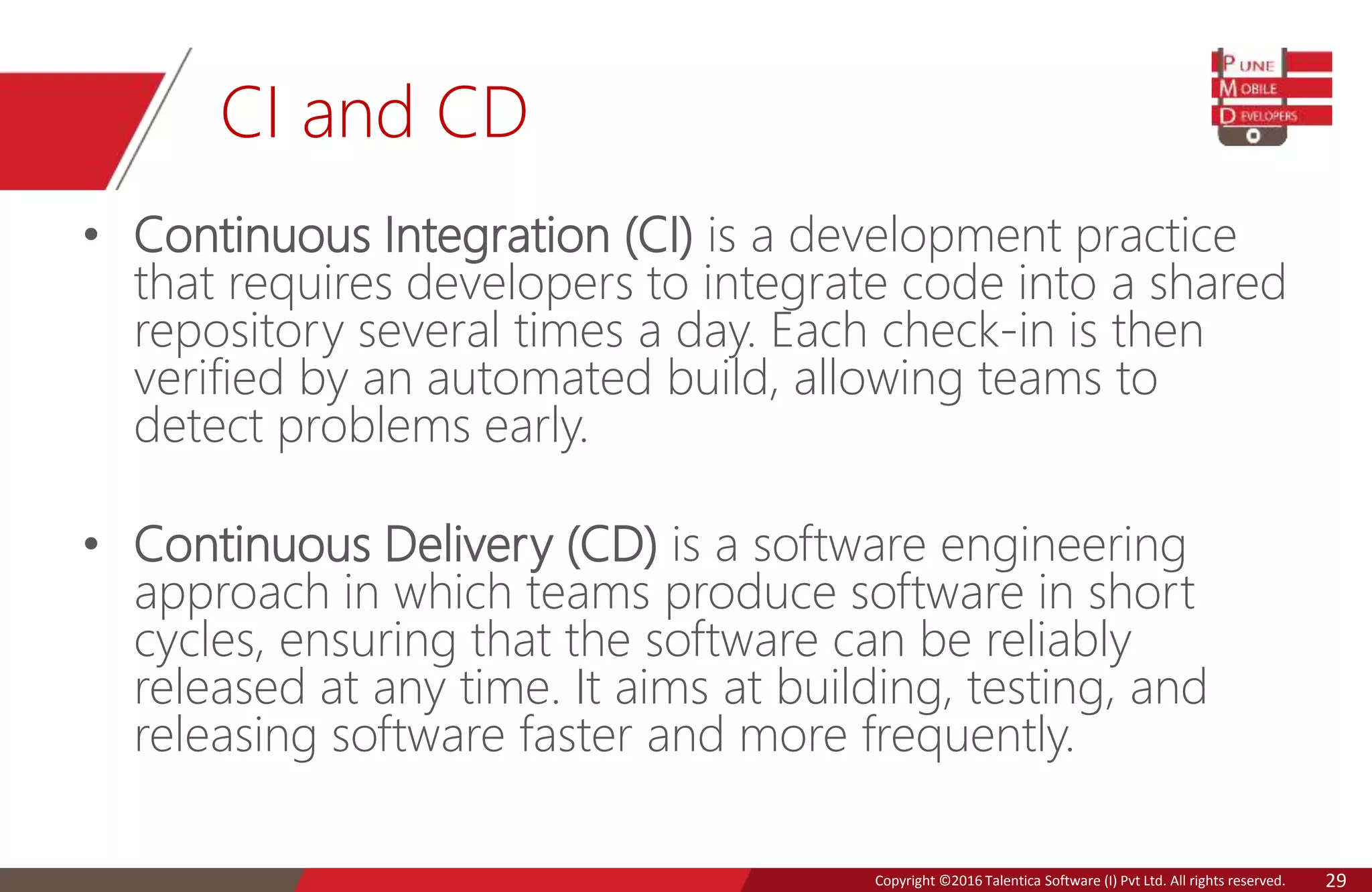 CI and CD

PUNE MOBILE DEVELOPERS

• Continuous Integration (CI) is a development practice that requires developers to integrate code into a shared repository several times a day. Each check-in is then verified by an automated build, allowing teams to detect problems early.

• Continuous Delivery (CD) is a software engineering approach in which teams produce software in short cycles, ensuring that the software can be reliably released at any time. It aims at building, testing, and releasing software faster and more frequently.

Copyright ©2016 Talentica Software (I) Pvt Ltd. All rights reserved. 29